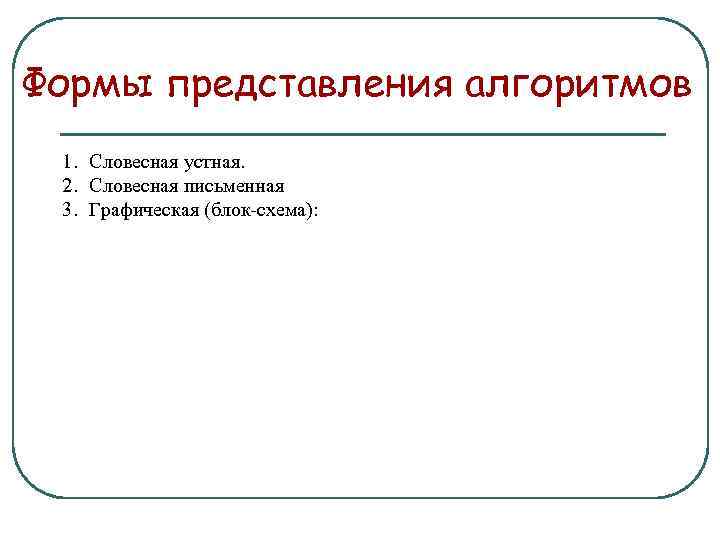 Формы представления алгоритмов

1. Словесная устная.
2. Словесная письменная
3. Графическая (блок-схема):